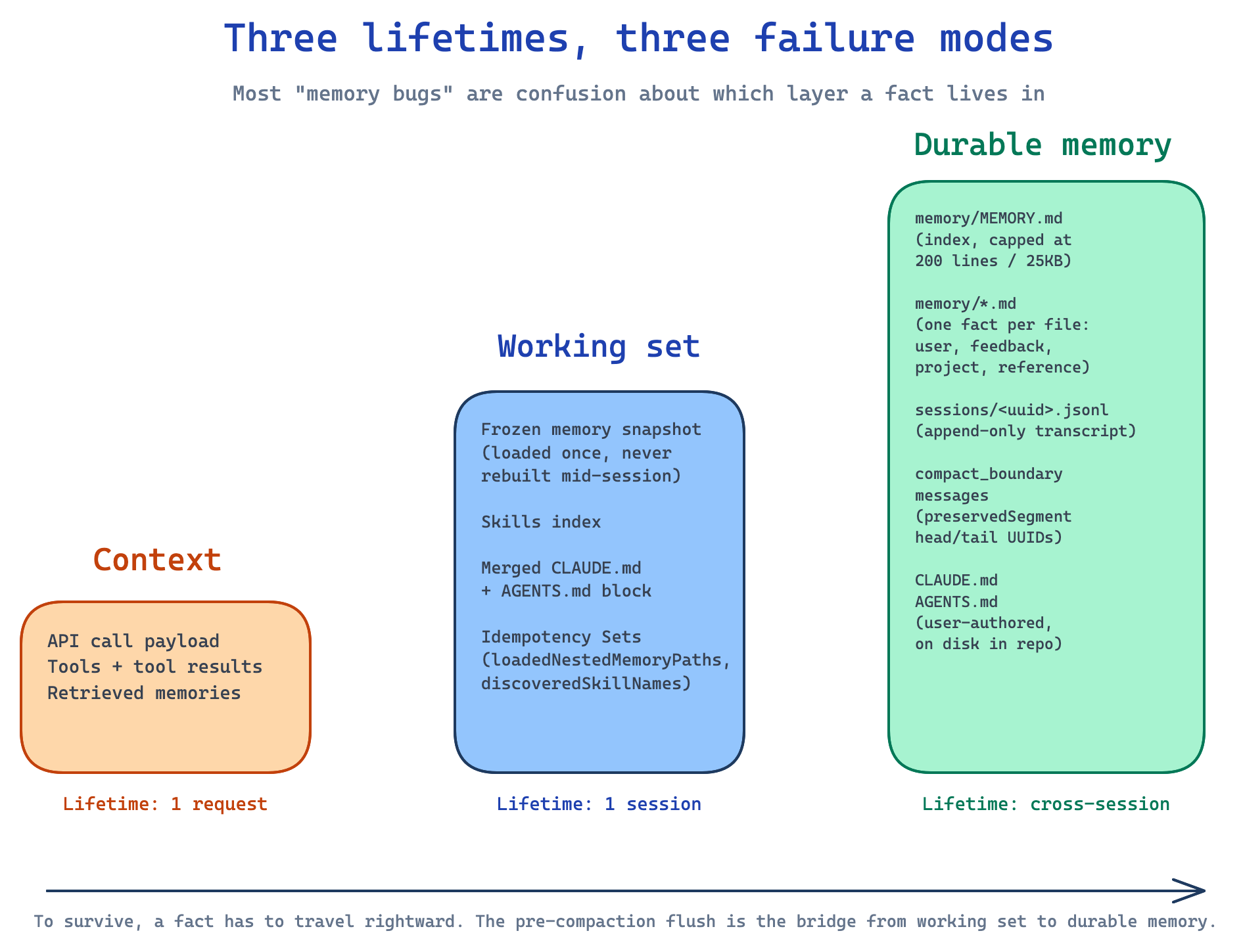 Three lifetimes, three failure modes

Most "memory bugs" are confusion about which layer a fact lives in

Context

API call payload
Tools + tool results
Retrieved memories

Lifetime: 1 request

Working set

Frozen memory snapshot (loaded once, never rebuilt mid-session)

Skills index

Merged CLAUDE.md + AGENTS.md block

Idempotency Sets (loadedNestedMemoryPaths, discoveredSkillNames)

Lifetime: 1 session

Durable memory

memory/MEMORY.md (index, capped at 200 lines / 25KB)

memory/*.md (one fact per file: user, feedback, project, reference)

sessions/<uuid>.jsonl (append-only transcript)

compact_boundary messages (preservedSegment head/tail UUIDs)

CLAUDE.md
AGENTS.md
(user-authored, on disk in repo)

Lifetime: cross-session

To survive, a fact has to travel rightward. The pre-compaction flush is the bridge from working set to durable memory.